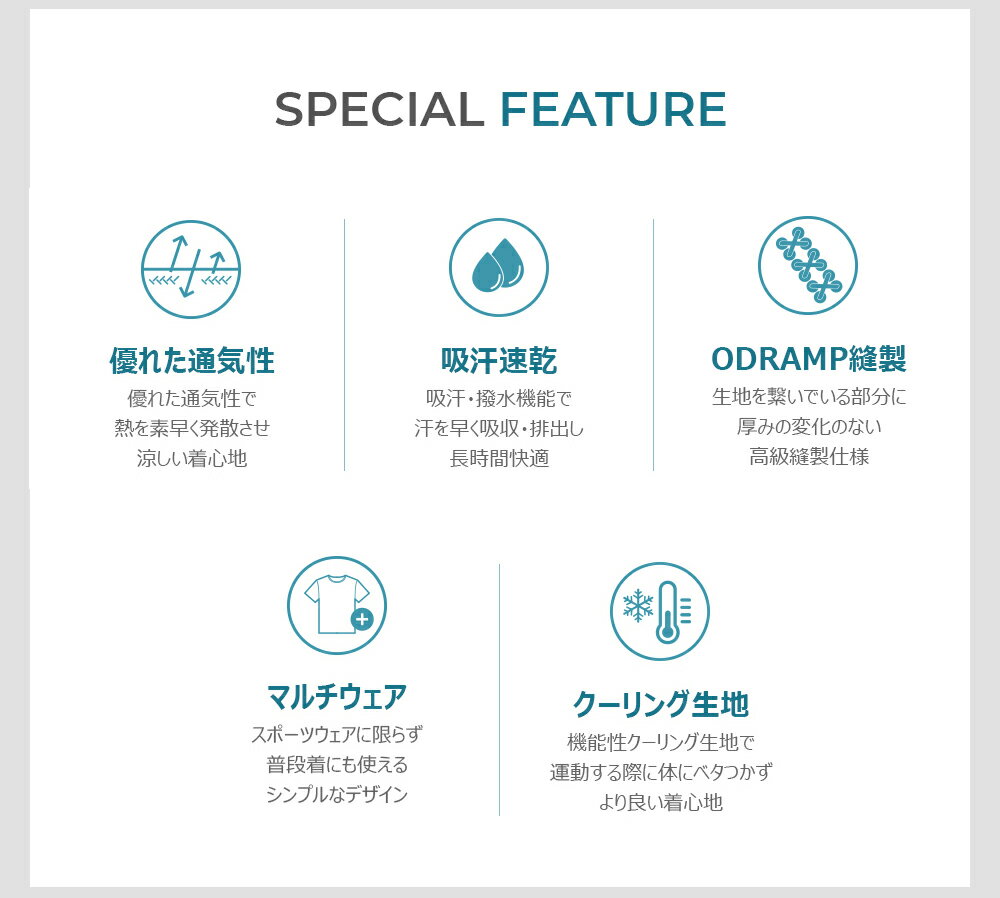 SPECIAL FEATURE

優れた通気性
優れた通気性で
熱を素早く発散させ
涼しい着心地

吸汗速乾
吸汗・撥水機能で
汗を早く吸収・排出し
長時間快適

ODRAMP縫製
生地を繋いでいる部分に
厚みの変化のない
高級縫製仕様

マルチウェア
スポーツウェアに限らず
普段着にも使える
シンプルなデザイン

クーリング生地
機能性クーリング生地で
運動する際に体にベタつかず
より良い着心地